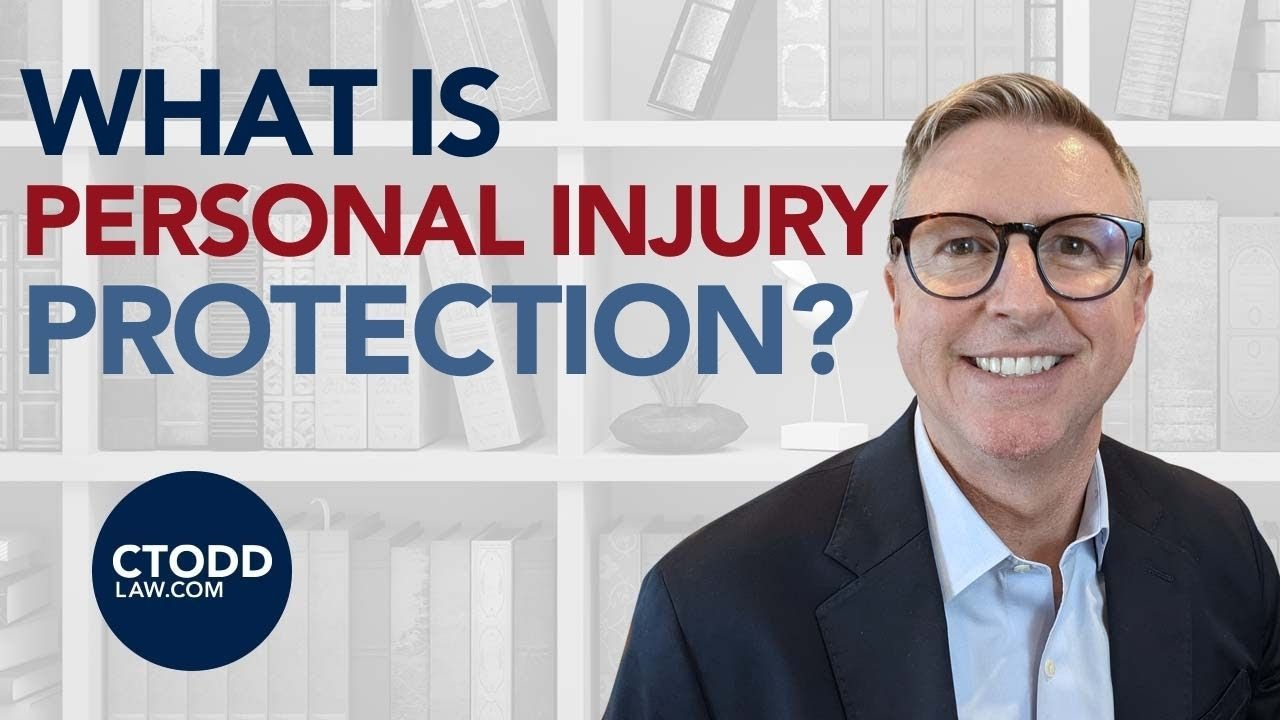 WHAT IS
PERSONAL INJURY
PROTECTION?

CTODD
LAW.COM